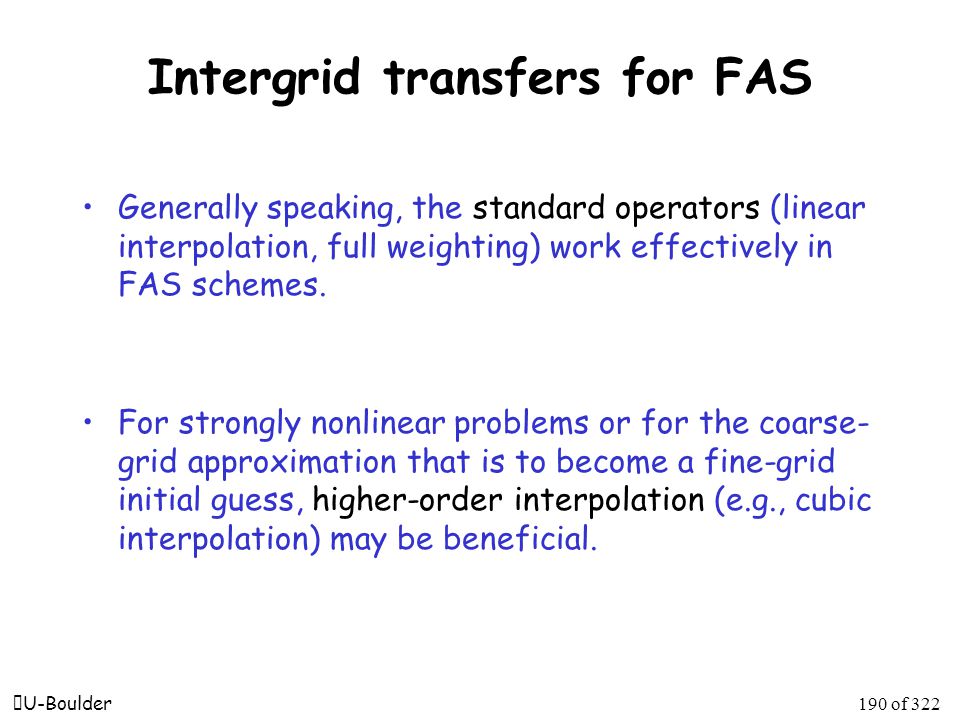 Intergrid transfers for FAS

• Generally speaking, the standard operators (linear interpolation, full weighting) work effectively in FAS schemes.

• For strongly nonlinear problems or for the coarse-grid approximation that is to become a fine-grid initial guess, higher-order interpolation (e.g., cubic interpolation) may be beneficial.

U-Boulder

190 of 322